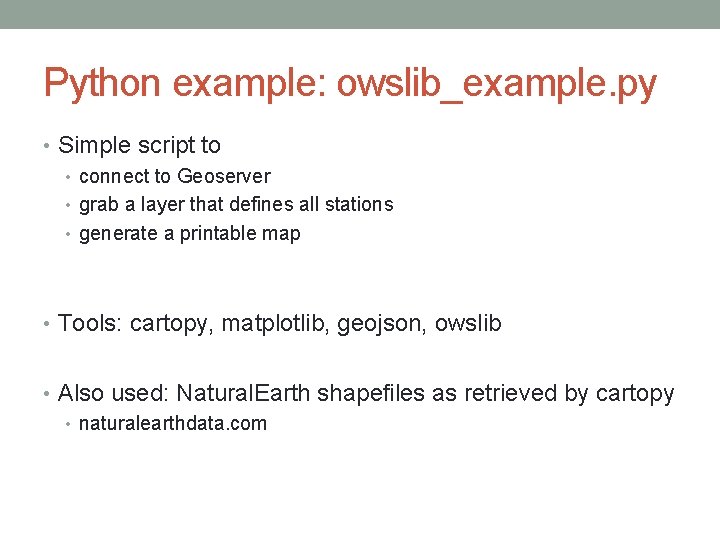 Python example: owslib_example.py

• Simple script to
  • connect to Geoserver
  • grab a layer that defines all stations
  • generate a printable map

• Tools: cartopy, matplotlib, geojson, owslib

• Also used: NaturalEarth shapefiles as retrieved by cartopy
  • naturalearthdata.com